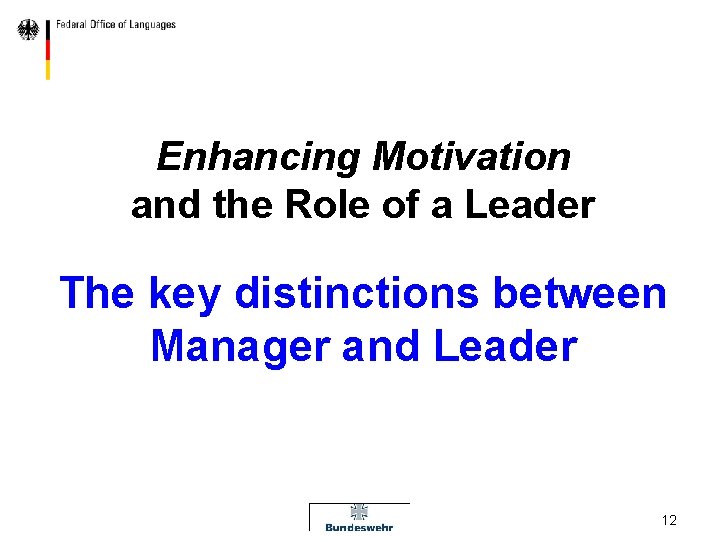 Federal Office of Languages

Enhancing Motivation
and the Role of a Leader

The key distinctions between Manager and Leader

Bundeswehr

12